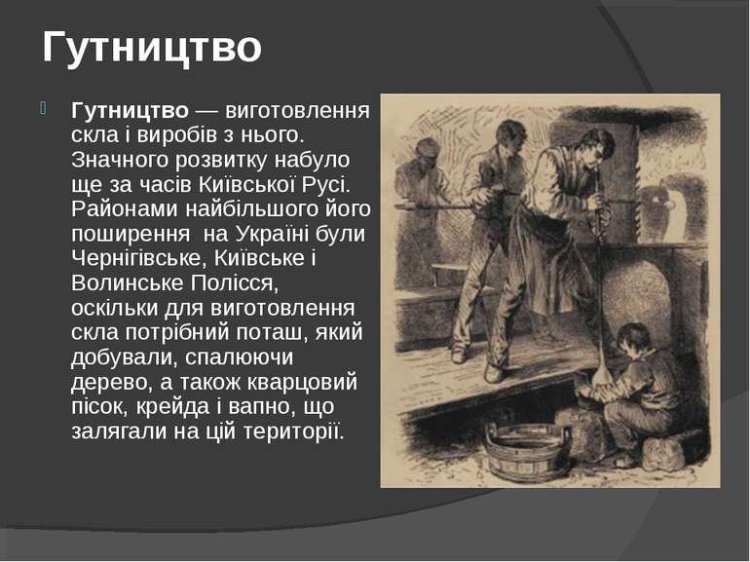 Гутництво

Гутництво — виготовлення скла і виробів з нього. Значного розвитку набуло ще за часів Київської Русі. Районами найбільшого його поширення  на Україні були Чернігівське, Київське і Волинське Полісся, оскільки для виготовлення скла потрібний поташ, який добували, спалюючи дерево, а також кварцовий пісок, крейда і вапно, що залягали на цій території.